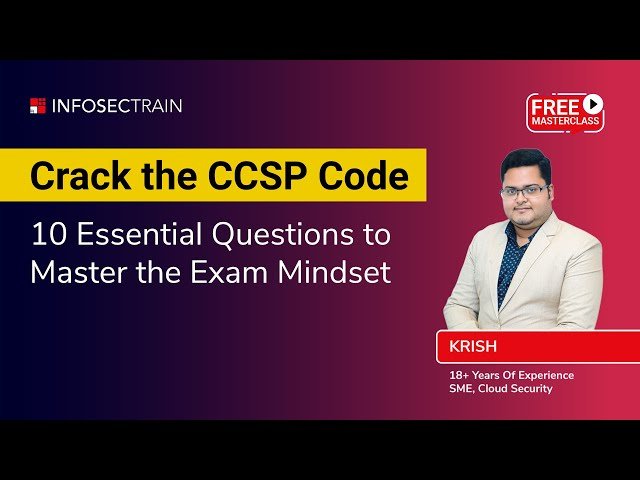 INFOSECTRAIN

FREE MASTERCLASS

Crack the CCSP Code

10 Essential Questions to Master the Exam Mindset

KRISH

18+ Years Of Experience
SME, Cloud Security